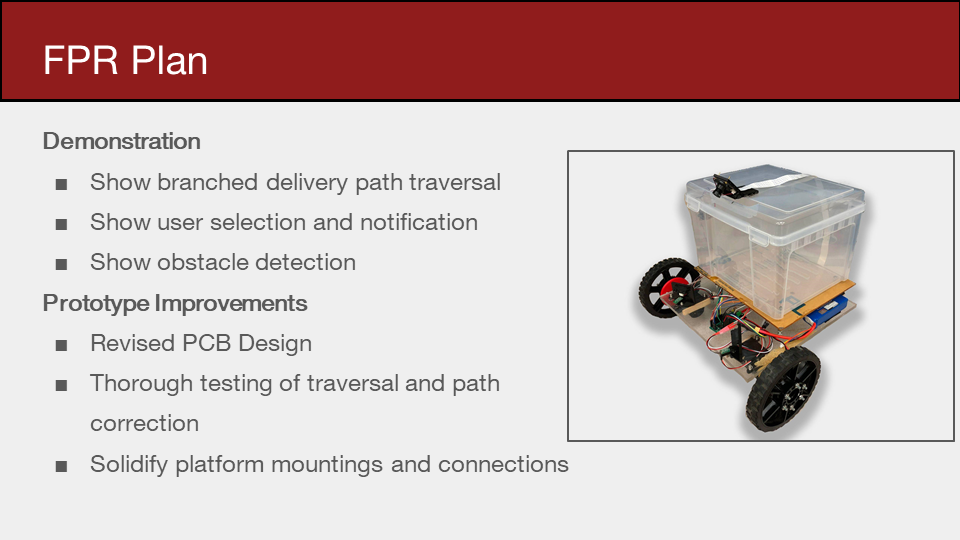 FPR Plan

Demonstration

■ Show branched delivery path traversal

■ Show user selection and notification

■ Show obstacle detection

Prototype Improvements

■ Revised PCB Design

■ Thorough testing of traversal and path correction

■ Solidify platform mountings and connections